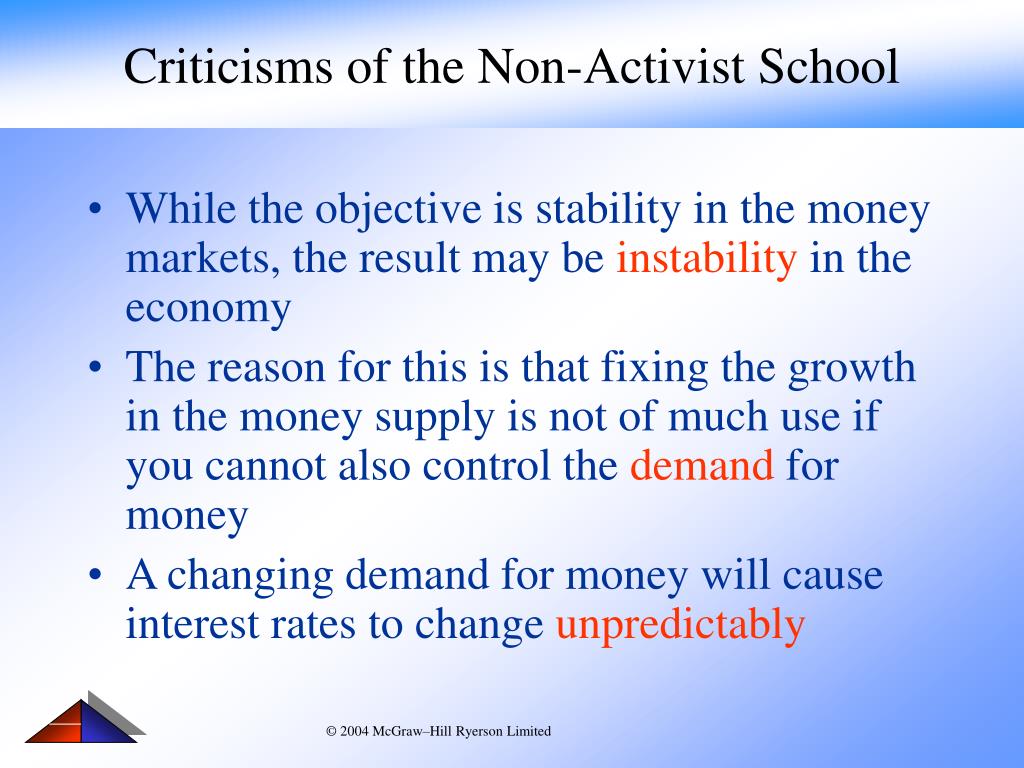 Criticisms of the Non-Activist School

• While the objective is stability in the money markets, the result may be instability in the economy
• The reason for this is that fixing the growth in the money supply is not of much use if you cannot also control the demand for money
• A changing demand for money will cause interest rates to change unpredictably

© 2004 McGraw–Hill Ryerson Limited